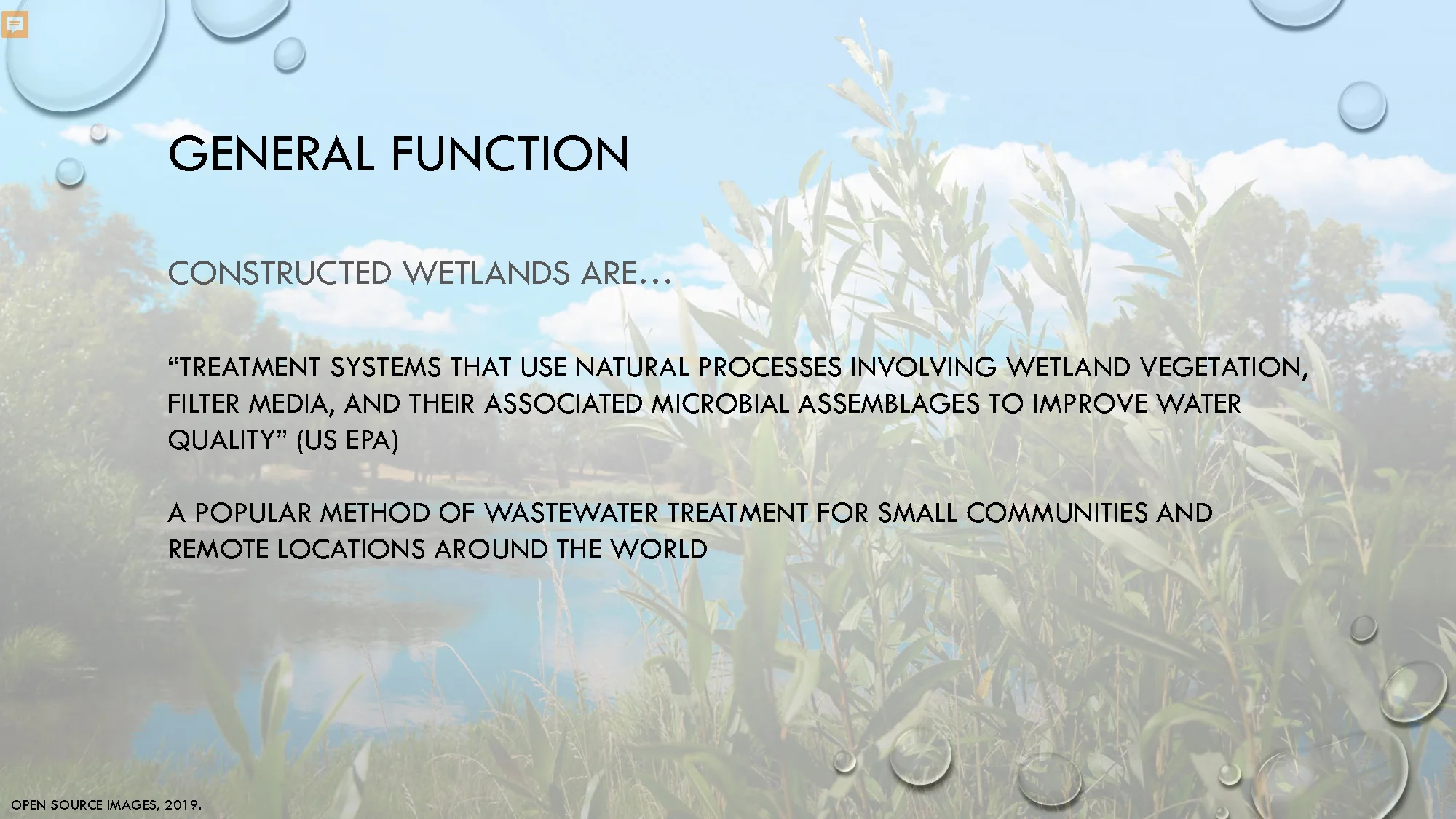 GENERAL FUNCTION

CONSTRUCTED WETLANDS ARE…

“TREATMENT SYSTEMS THAT USE NATURAL PROCESSES INVOLVING WETLAND VEGETATION, FILTER MEDIA, AND THEIR ASSOCIATED MICROBIAL ASSEMBLAGES TO IMPROVE WATER QUALITY” (US EPA)

A POPULAR METHOD OF WASTEWATER TREATMENT FOR SMALL COMMUNITIES AND REMOTE LOCATIONS AROUND THE WORLD

OPEN SOURCE IMAGES, 2019.